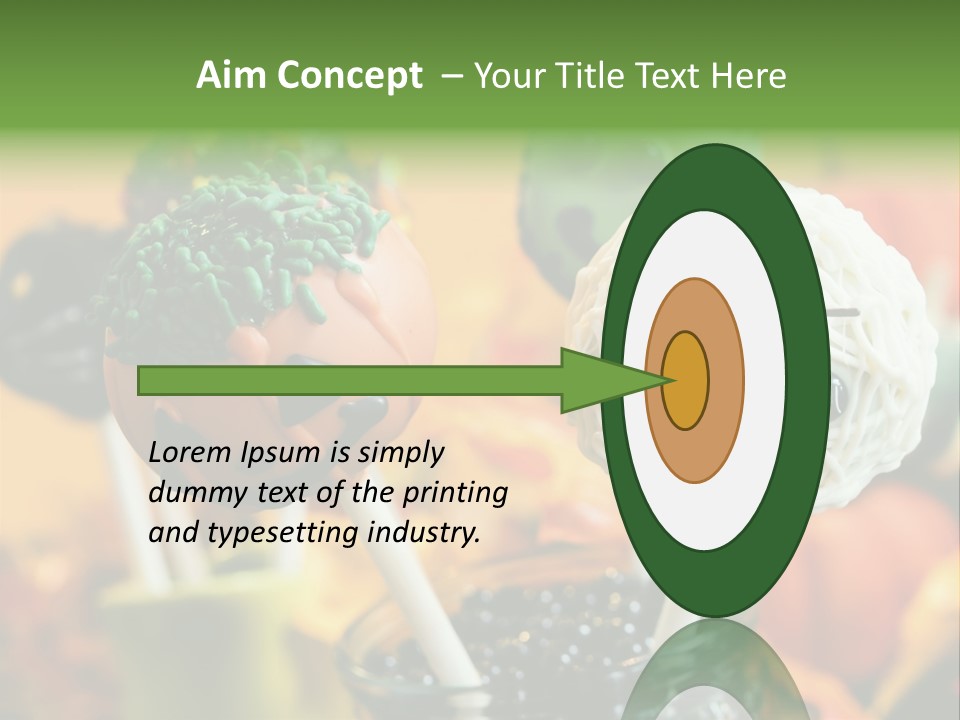 Aim Concept – Your Title Text Here

Lorem Ipsum is simply dummy text of the printing and typesetting industry.